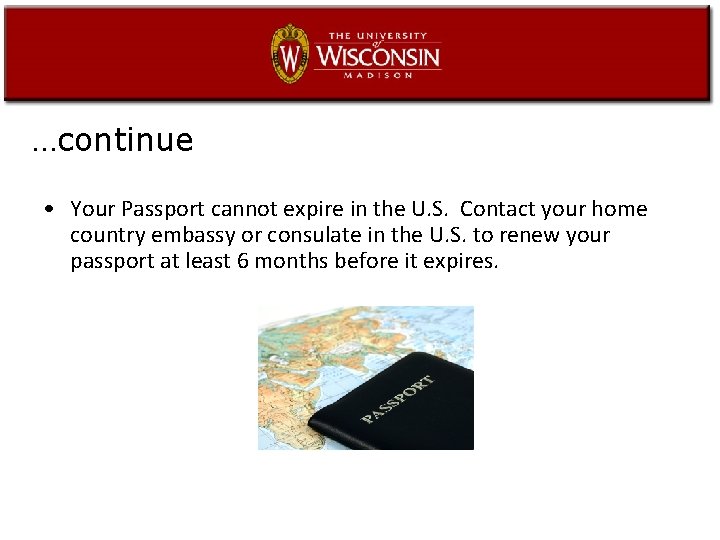 W
THE UNIVERSITY of WISCONSIN MADISON

…continue

• Your Passport cannot expire in the U.S. Contact your home country embassy or consulate in the U.S. to renew your passport at least 6 months before it expires.

PASSPORT